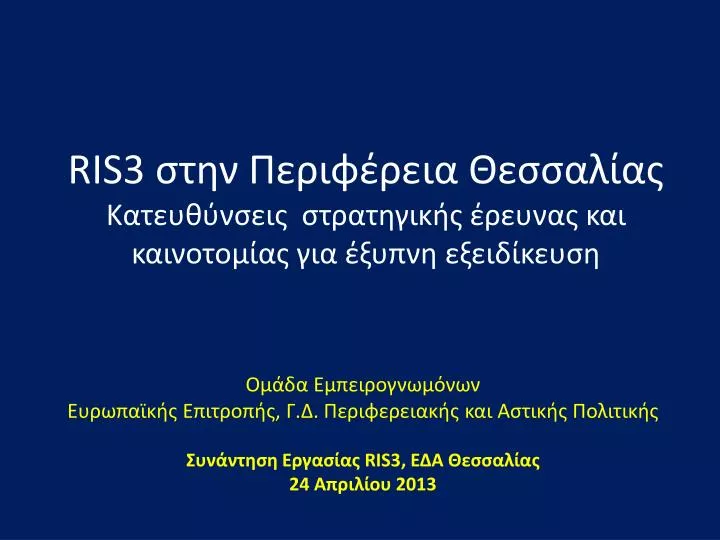 RIS3 στην Περιφέρεια Θεσσαλίας
Κατευθύνσεις στρατηγικής έρευνας και καινοτομίας για έξυπνη εξειδίκευση

Ομάδα Εμπειρογνωμόνων
Ευρωπαϊκής Επιτροπής, Γ.Δ. Περιφερειακής και Αστικής Πολιτικής

Συνάντηση Εργασίας RIS3, ΕΔΑ Θεσσαλίας
24 Απριλίου 2013